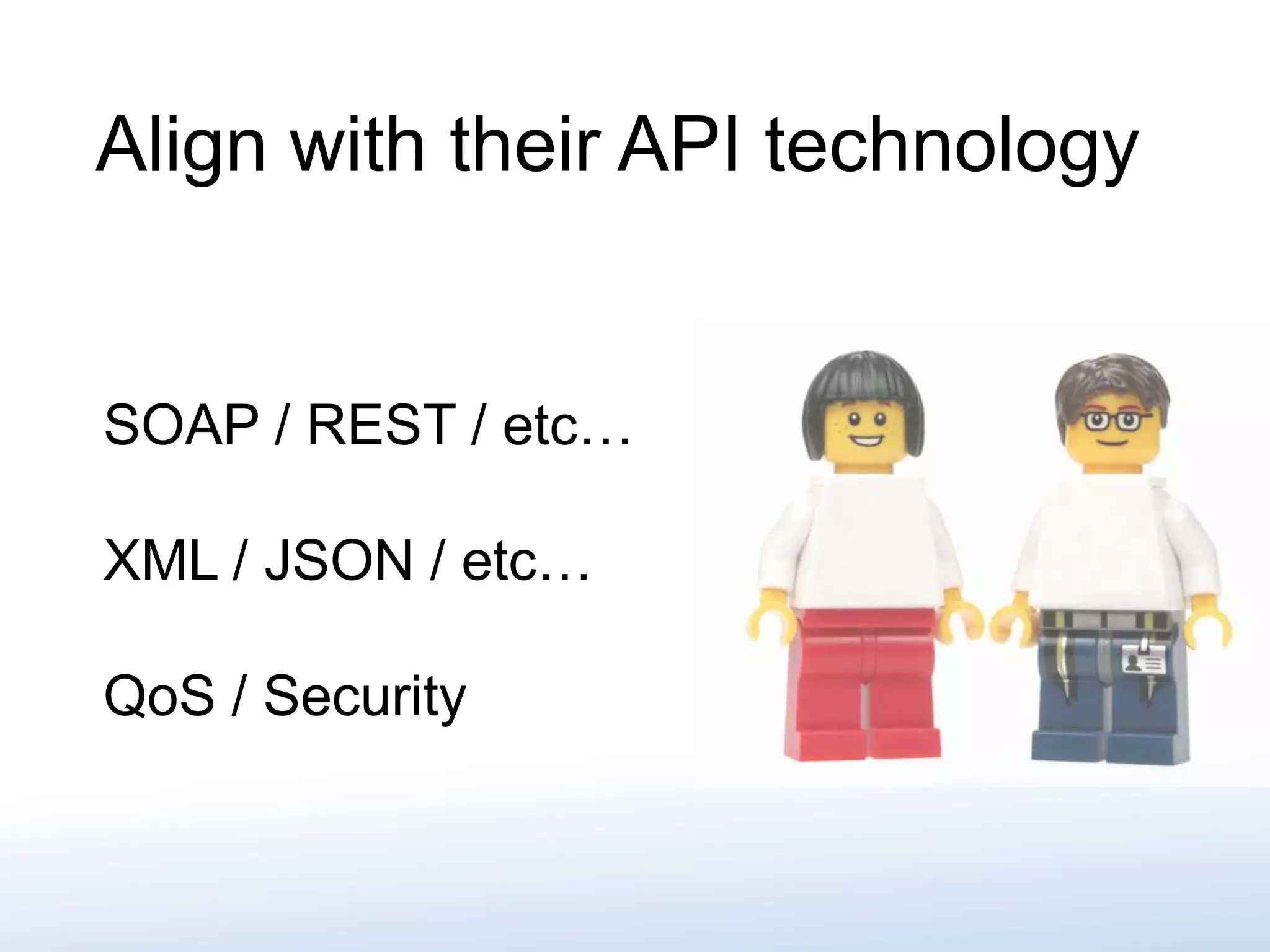 Align with their API technology

SOAP / REST / etc…

XML / JSON / etc…

QoS / Security